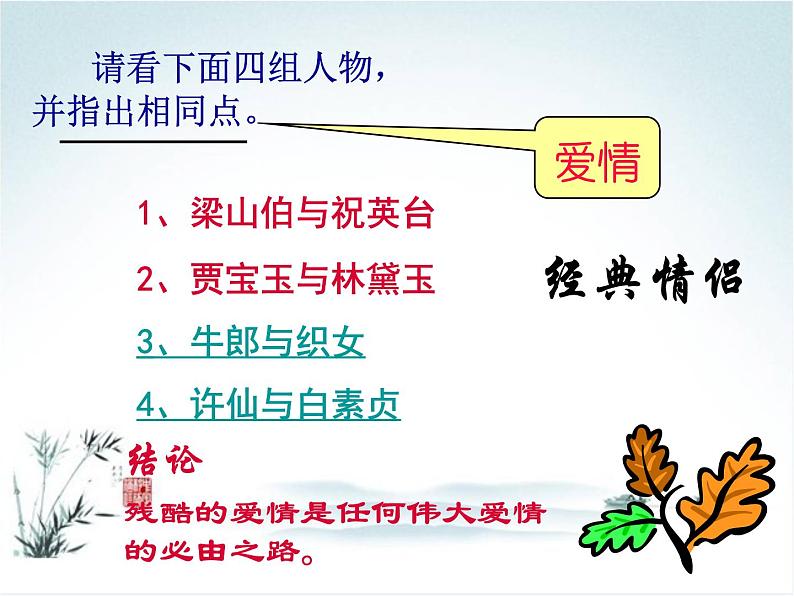 请看下面四组人物，并指出相同点。

爱情

1、梁山伯与祝英台

2、贾宝玉与林黛玉

3、牛郎与织女

4、许仙与白素贞

经典情侣

结论

残酷的爱情是任何伟大爱情的必由之路。